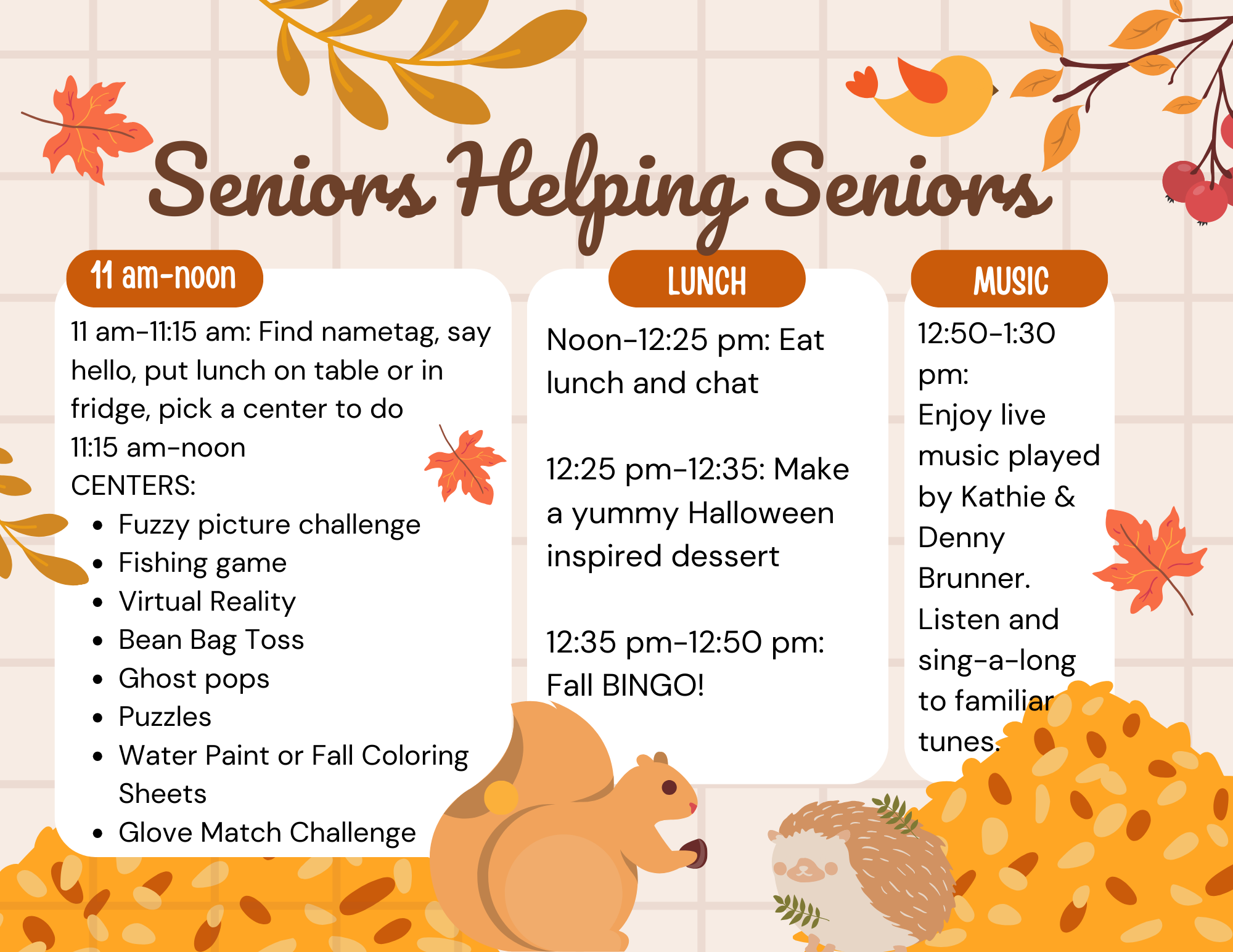 Seniors Helping Seniors

11 am-noon

11 am-11:15 am: Find nametag, say hello, put lunch on table or in fridge, pick a center to do
11:15 am-noon
CENTERS:

- Fuzzy picture challenge
- Fishing game
- Virtual Reality
- Bean Bag Toss
- Ghost pops
- Puzzles
- Water Paint or Fall Coloring Sheets
- Glove Match Challenge

LUNCH

Noon-12:25 pm: Eat lunch and chat

12:25 pm-12:35: Make a yummy Halloween inspired dessert

12:35 pm-12:50 pm: Fall BINGO!

MUSIC

12:50-1:30 pm:
Enjoy live music played by Kathie & Denny Brunner. Listen and sing-a-long to familiar tunes.